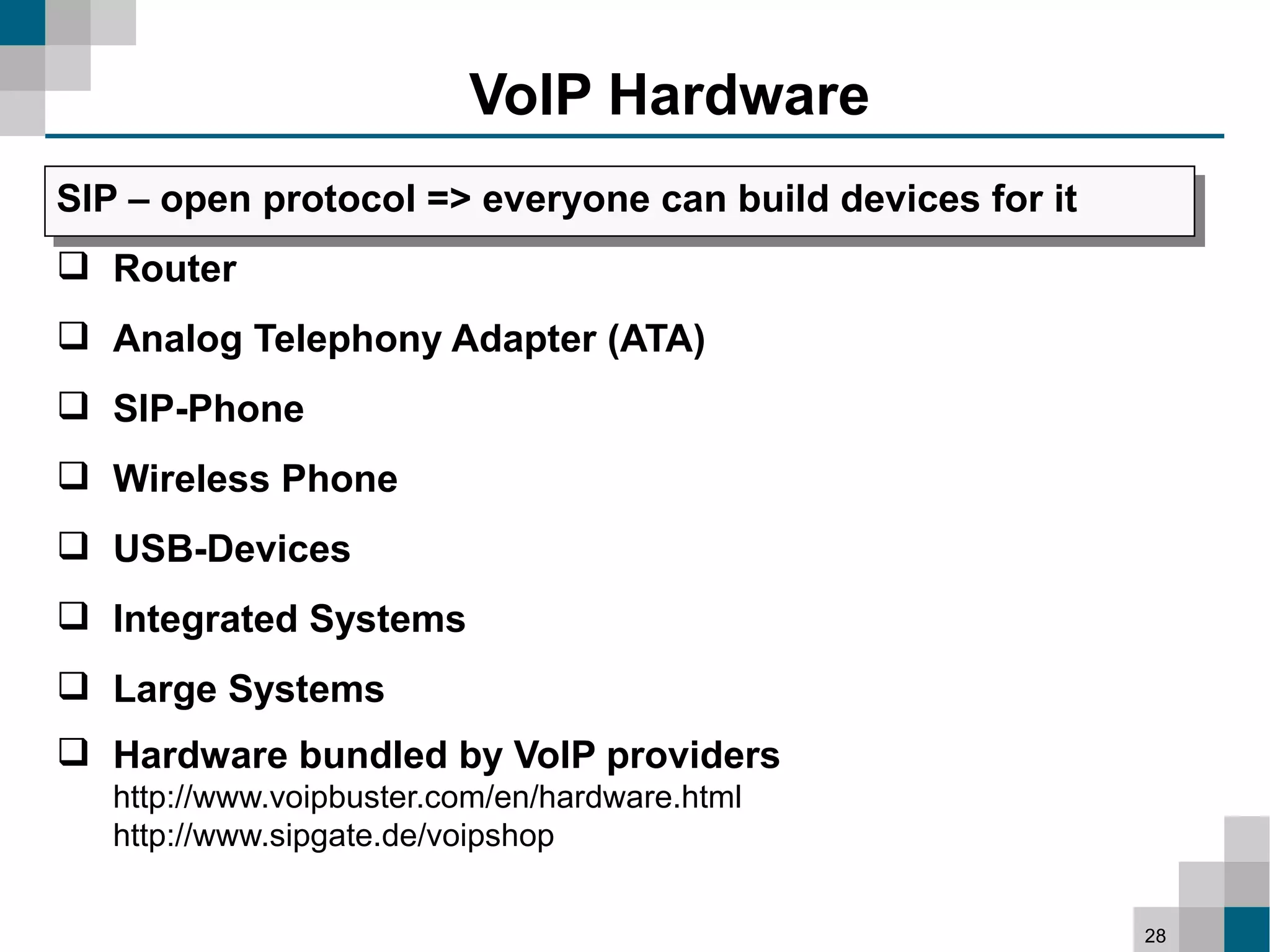 VoIP Hardware

SIP – open protocol => everyone can build devices for it

❑ Router

❑ Analog Telephony Adapter (ATA)

❑ SIP-Phone

❑ Wireless Phone

❑ USB-Devices

❑ Integrated Systems

❑ Large Systems

❑ Hardware bundled by VoIP providers
http://www.voipbuster.com/en/hardware.html
http://www.sipgate.de/voipshop

28